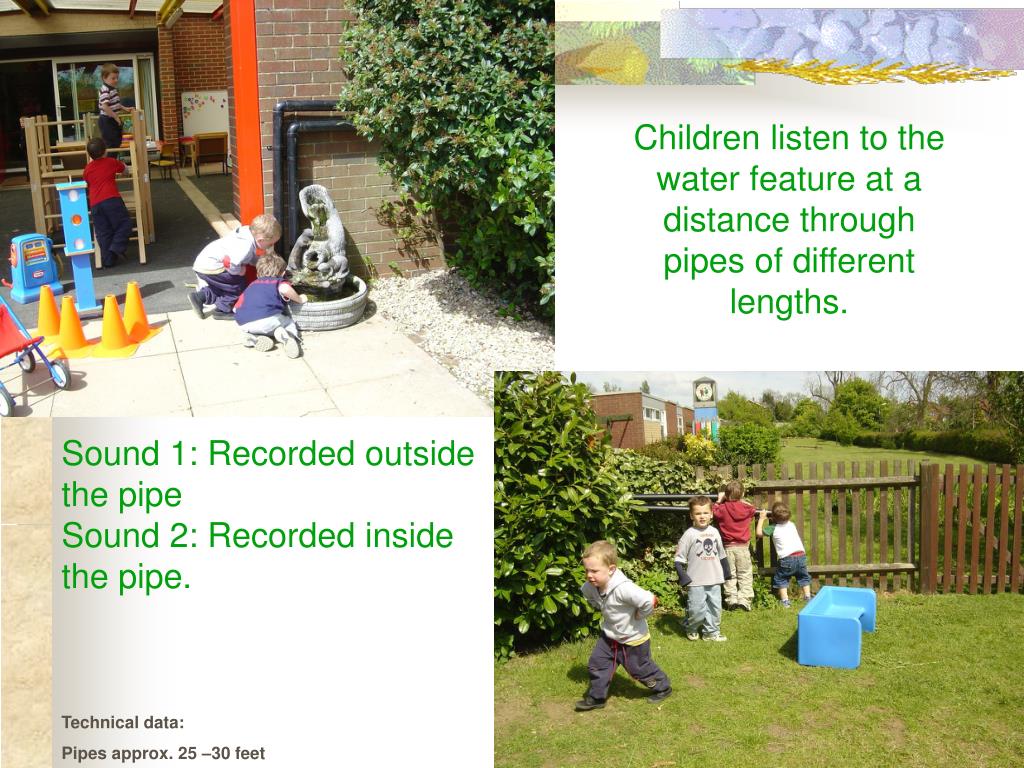 Children listen to the water feature at a distance through pipes of different lengths.

Sound 1: Recorded outside the pipe
Sound 2: Recorded inside the pipe.

Technical data:

Pipes approx. 25 –30 feet